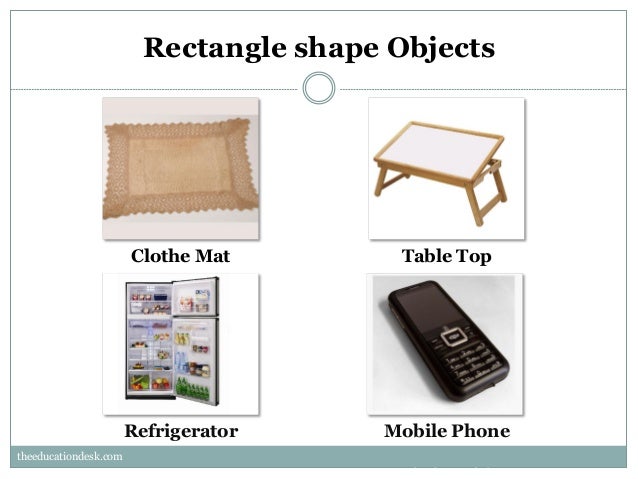 Rectangle shape Objects

Clothe Mat

Table Top

Refrigerator

Mobile Phone

theeducationdesk.com